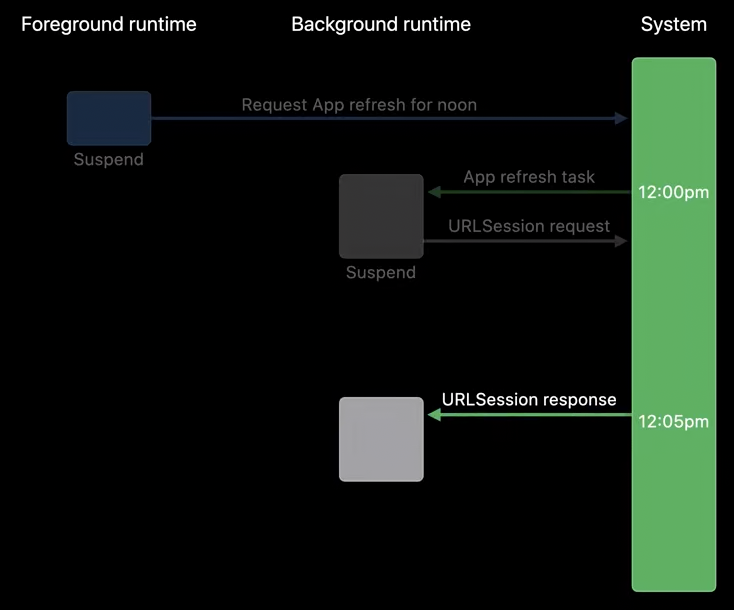 Foreground runtime

Background runtime

System

Request App refresh for noon

Suspend

App refresh task

12:00pm

URLSession request

Suspend

URLSession response

12:05pm